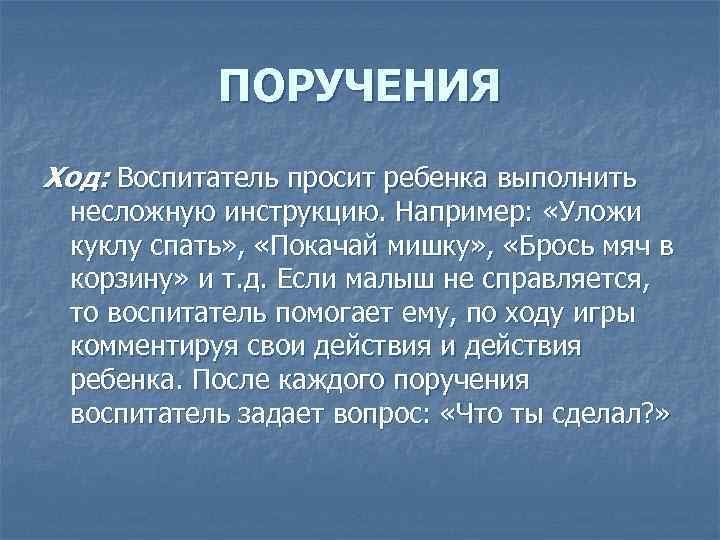 ПОРУЧЕНИЯ

Ход: Воспитатель просит ребенка выполнить несложную инструкцию. Например: «Уложи куклу спать», «Покачай мишку», «Брось мяч в корзину» и т.д. Если малыш не справляется, то воспитатель помогает ему, по ходу игры комментируя свои действия и действия ребенка. После каждого поручения воспитатель задает вопрос: «Что ты сделал?»